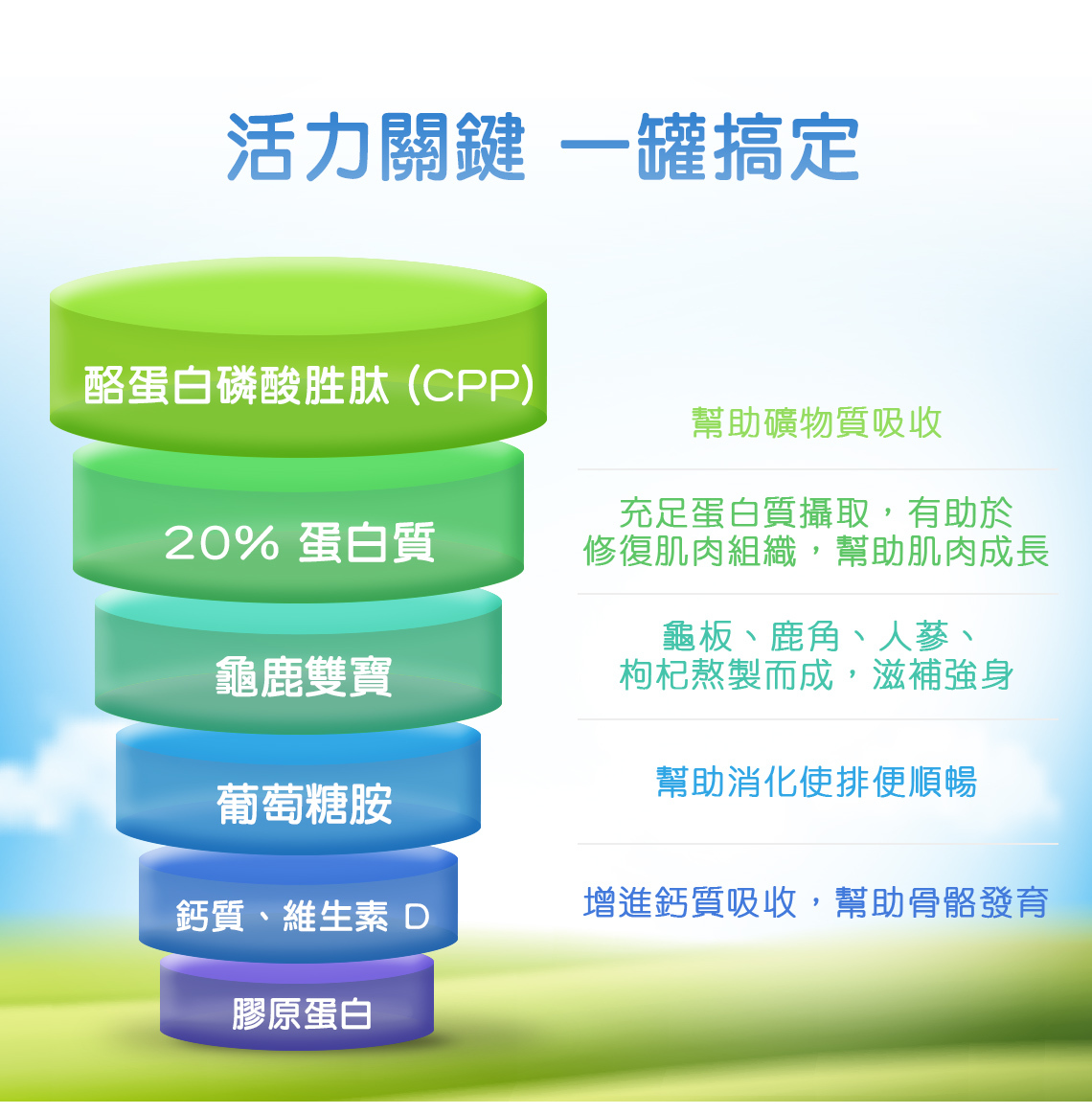 活力關鍵 一罐搞定

酪蛋白磷酸胜肽 (CPP)

20% 蛋白質

龜鹿雙寶

葡萄糖胺

鈣質、維生素 D

膠原蛋白

幫助礦物質吸收

充足蛋白質攝取，有助於修復肌肉組織，幫助肌肉成長

龜板、鹿角、人蔘、枸杞熬製而成，滋補強身

幫助消化使排便順暢

增進鈣質吸收，幫助骨骼發育